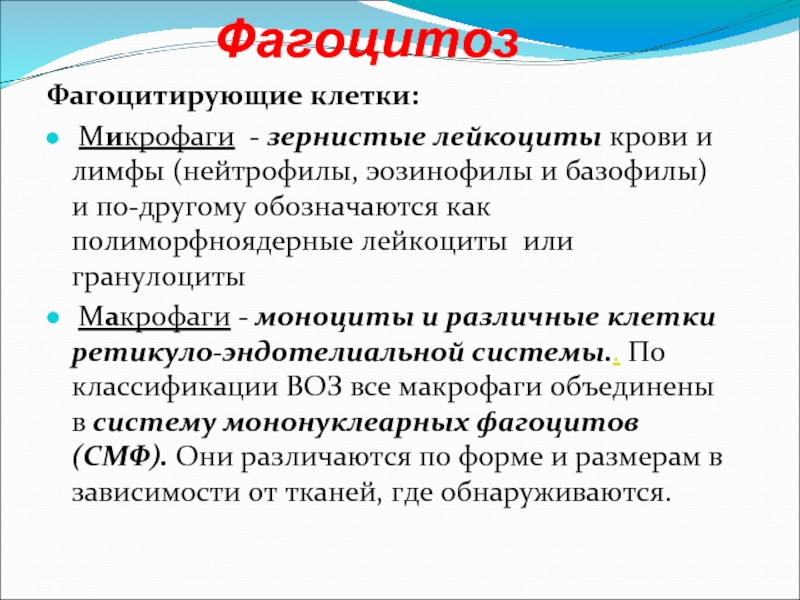 Фагоцитоз

Фагоцитирующие клетки:

Микрофаги - зернистые лейкоциты крови и лимфы (нейтрофилы, эозинофилы и базофилы) и по-другому обозначаются как полиморфноядерные лейкоциты или гранулоциты

Макрофаги - моноциты и различные клетки ретикуло-эндотелиальной системы.. По классификации ВОЗ все макрофаги объединены в систему мононуклеарных фагоцитов (СМФ). Они различаются по форме и размерам в зависимости от тканей, где обнаруживаются.